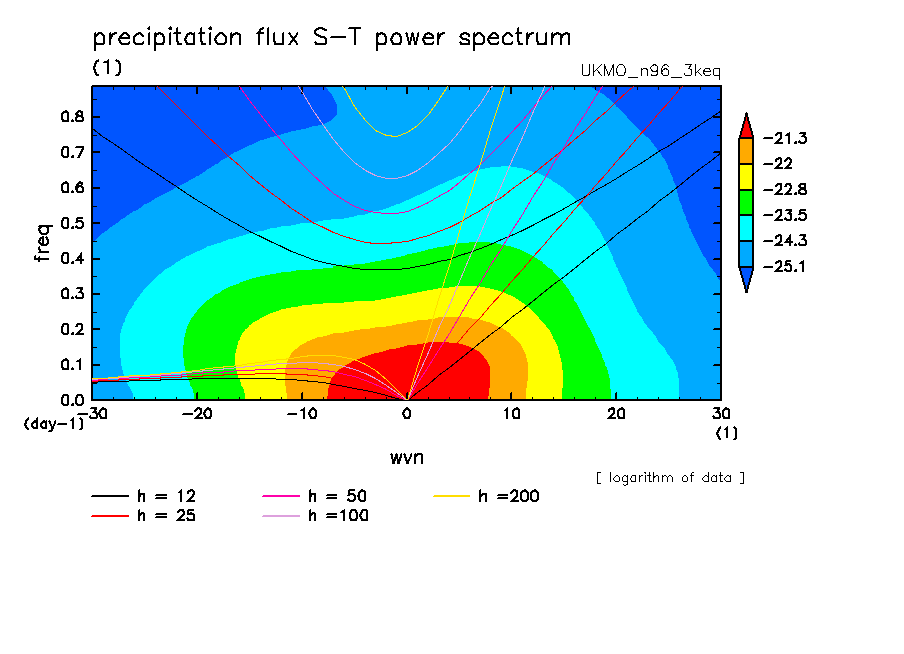 precipitation flux S-T power spectrum

(1)

UKMO_n96_3keq

freq

0.8
0.7
0.6
0.5
0.4
0.3
0.2
0.1
0.0

(day-1)

-30
-20
-10
0
10
20
30

(1)

wvn

-21.3
-22
-22.8
-23.5
-24.3
-25.1

[ logarithm of data ]

h = 12
h = 25
h = 50
h =100
h =200